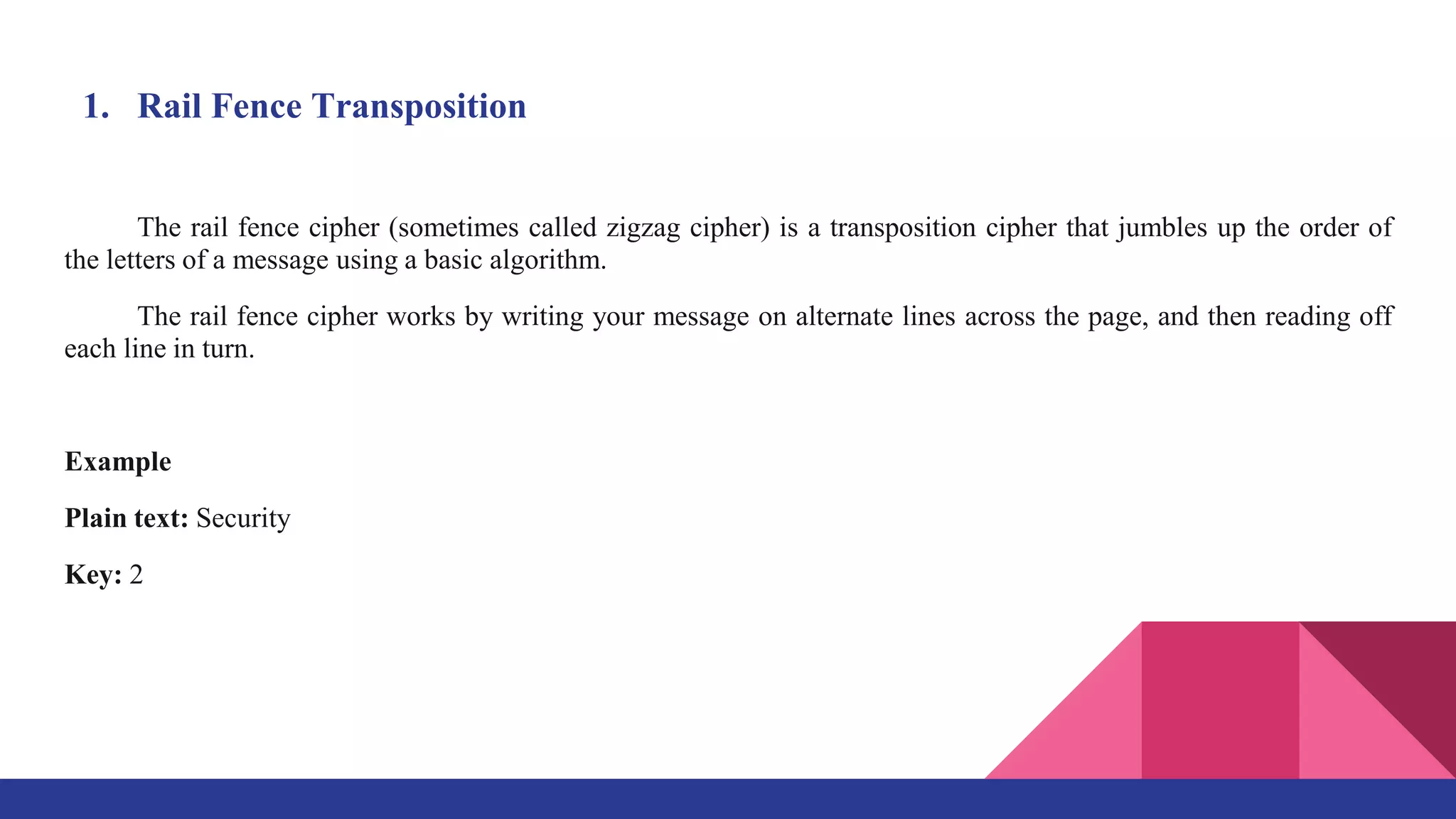 1. Rail Fence Transposition

The rail fence cipher (sometimes called zigzag cipher) is a transposition cipher that jumbles up the order of the letters of a message using a basic algorithm.

The rail fence cipher works by writing your message on alternate lines across the page, and then reading off each line in turn.

Example

Plain text: Security

Key: 2